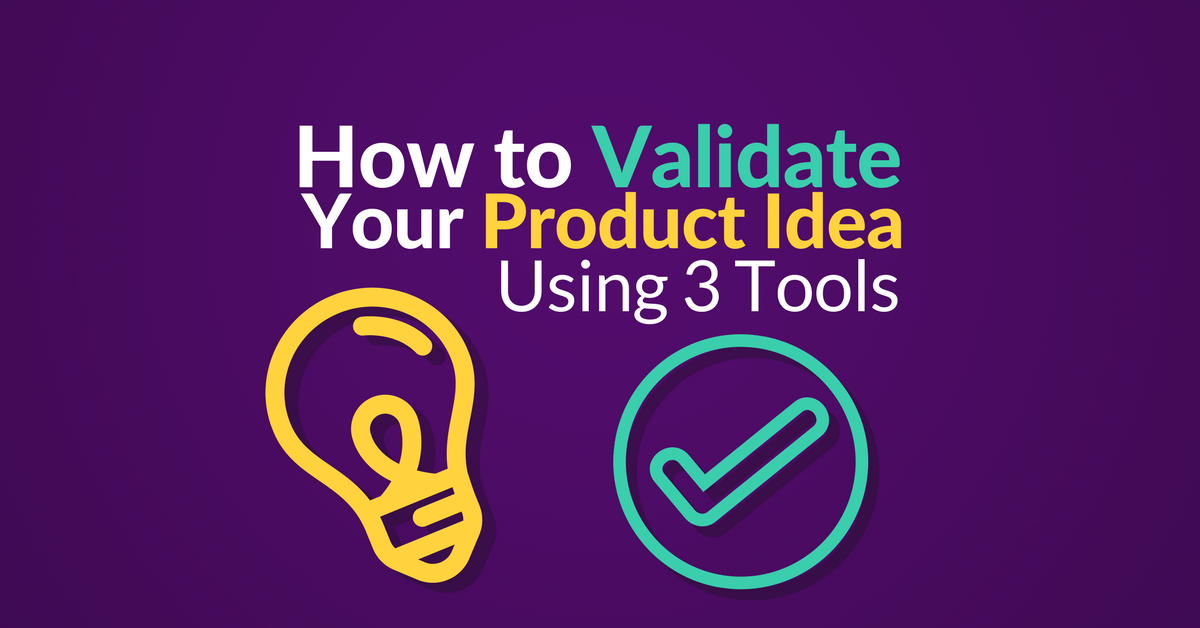 How to Validate
Your Product Idea
Using 3 Tools